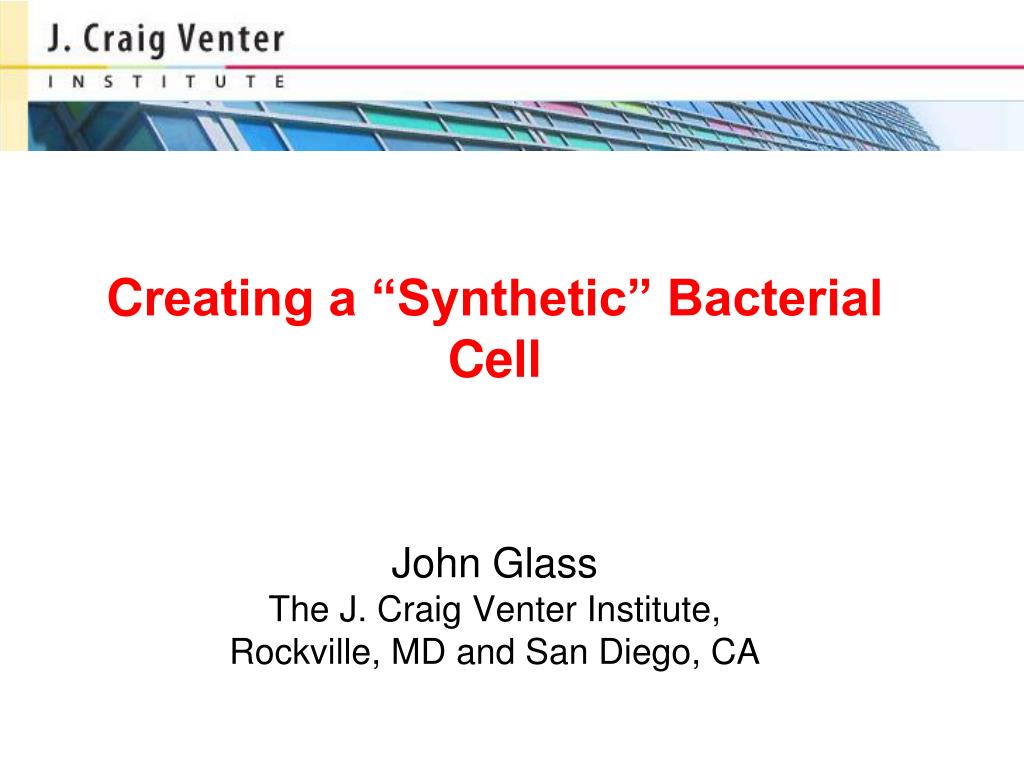 J. Craig Venter
INSTITUTE

Creating a “Synthetic” Bacterial Cell

John Glass
The J. Craig Venter Institute,
Rockville, MD and San Diego, CA